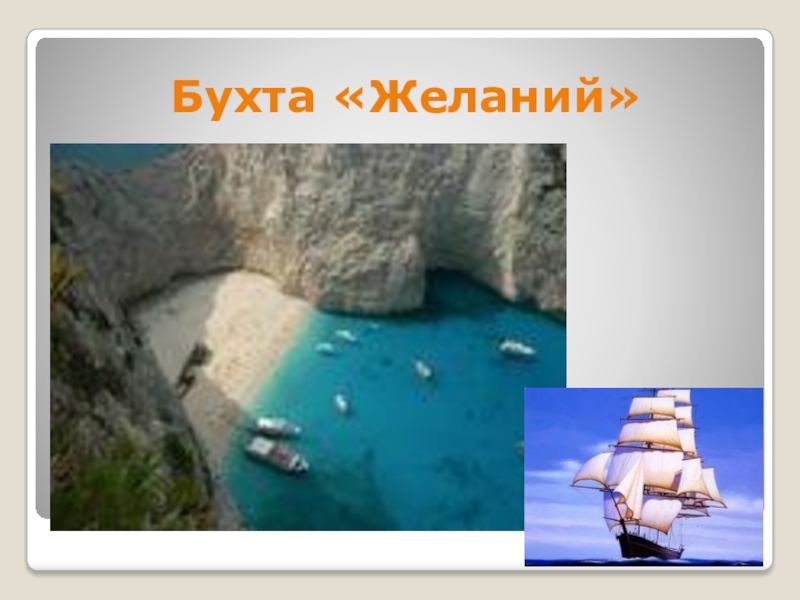 Бухта «Желаний»